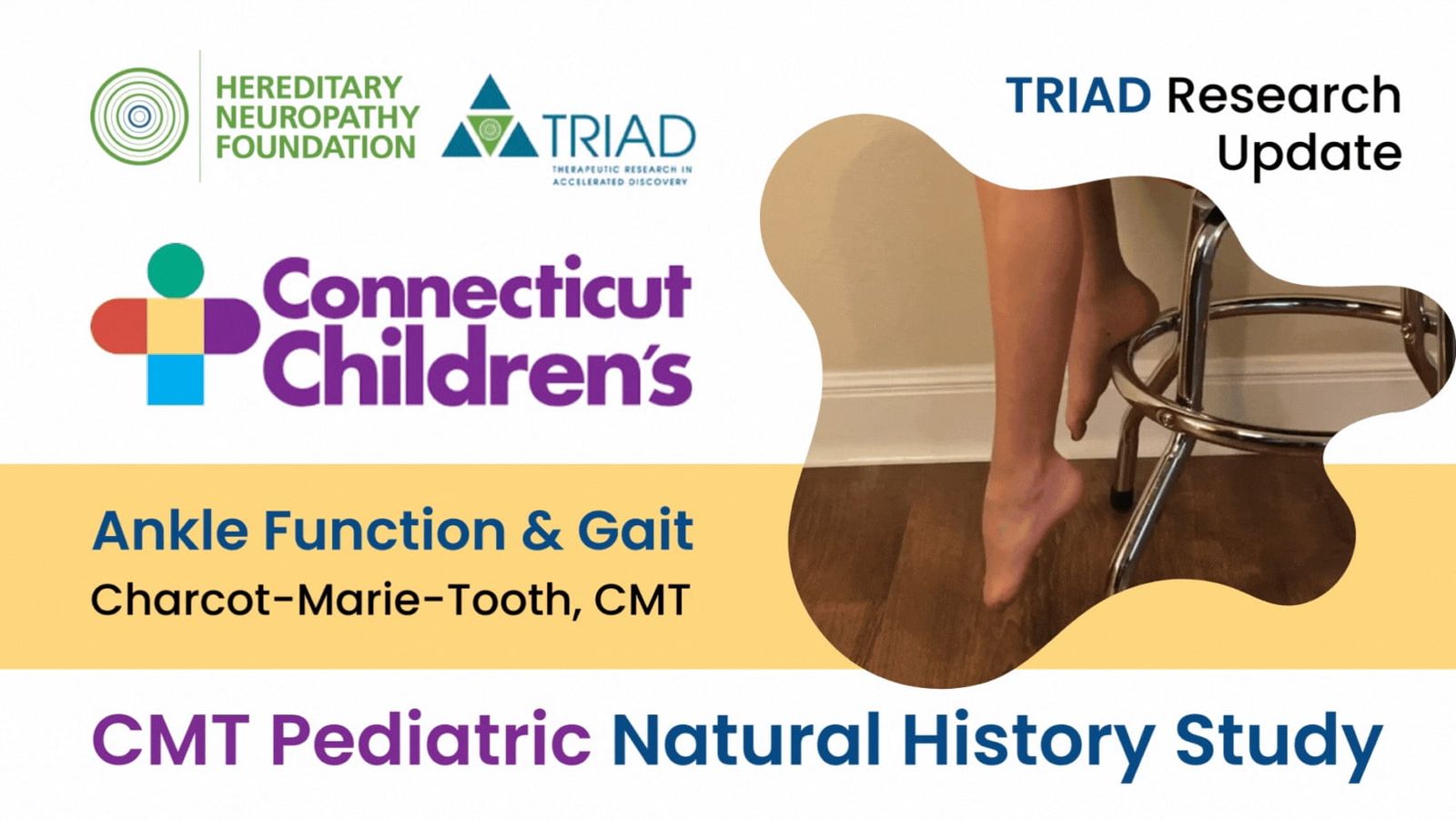 HEREDITARY NEUROPATHY FOUNDATION

TRIAD
THERAPEUTIC RESEARCH IN ACCELERATED DISCOVERY

TRIAD Research Update

Connecticut Children's

Ankle Function & Gait
Charcot-Marie-Tooth, CMT

CMT Pediatric Natural History Study